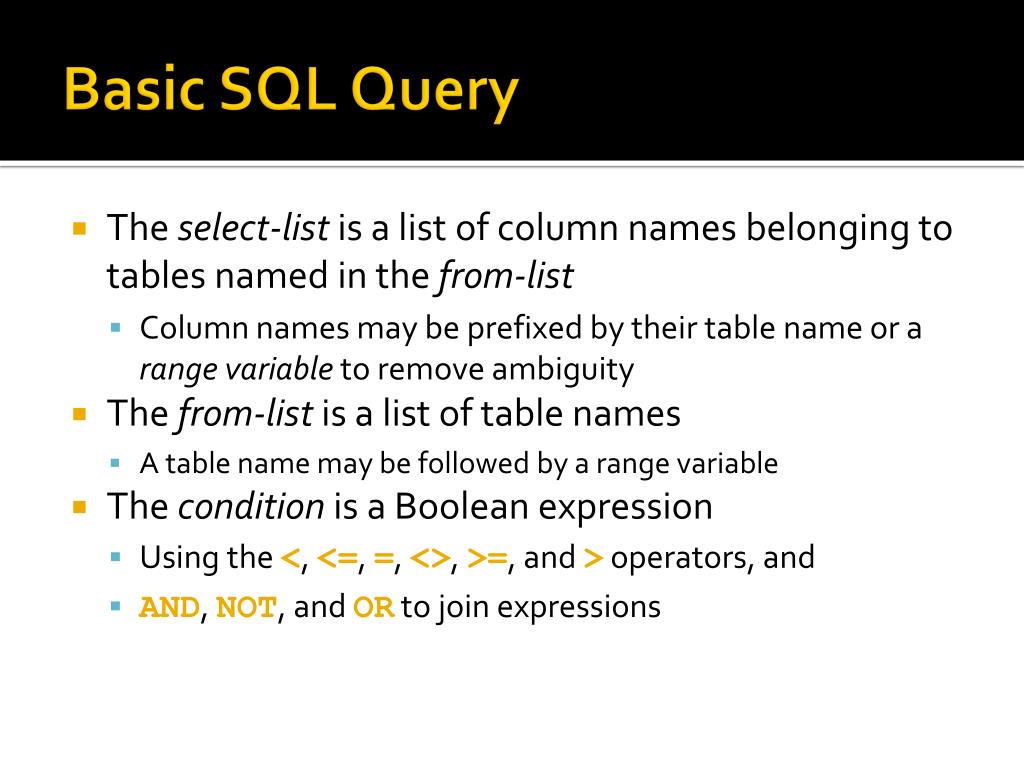 Basic SQL Query

The select-list is a list of column names belonging to tables named in the from-list

Column names may be prefixed by their table name or a range variable to remove ambiguity

The from-list is a list of table names

A table name may be followed by a range variable

The condition is a Boolean expression

Using the <, <=, =, <>, >=, and > operators, and

AND, NOT, and OR to join expressions